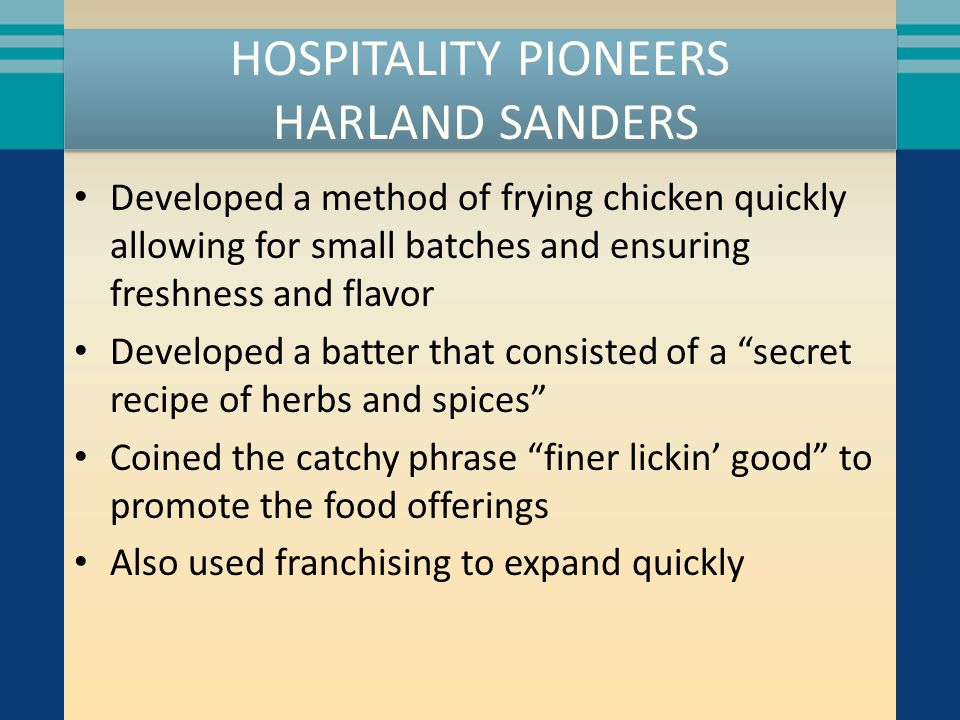 HOSPITALITY PIONEERS
HARLAND SANDERS

• Developed a method of frying chicken quickly allowing for small batches and ensuring freshness and flavor
• Developed a batter that consisted of a “secret recipe of herbs and spices”
• Coined the catchy phrase “finer lickin’ good” to promote the food offerings
• Also used franchising to expand quickly